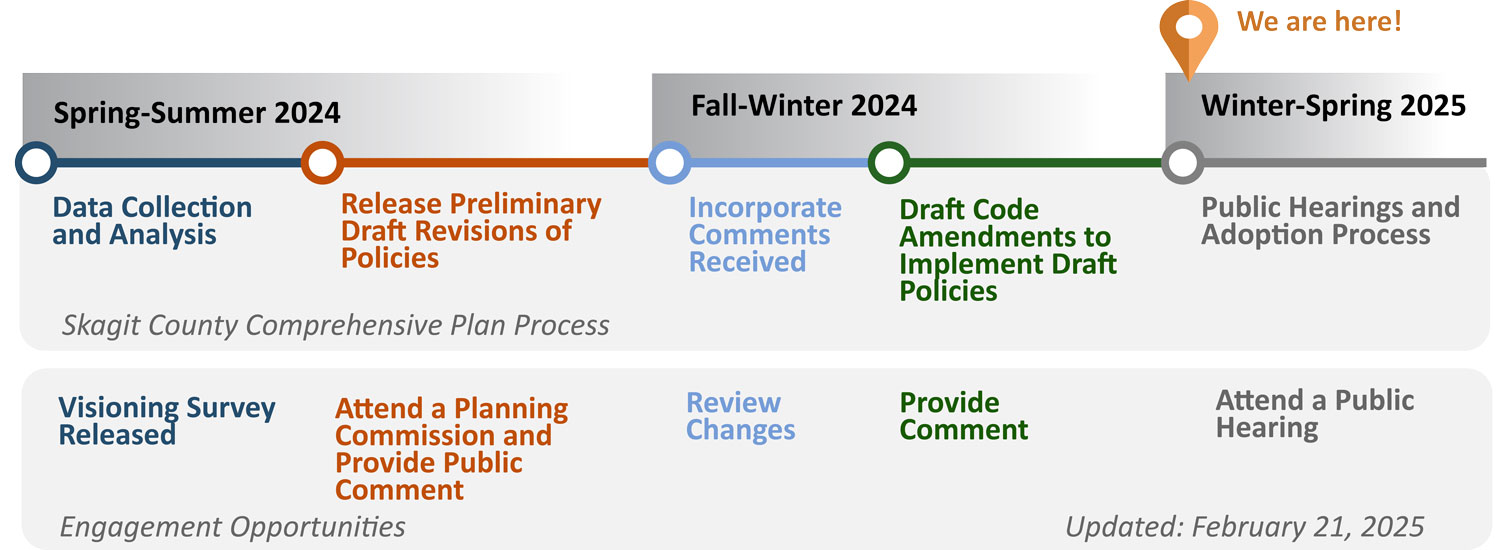 We are here!

Spring-Summer 2024

Fall-Winter 2024

Winter-Spring 2025

Data Collection and Analysis

Release Preliminary Draft Revisions of Policies

Incorporate Comments Received

Draft Code Amendments to Implement Draft Policies

Public Hearings and Adoption Process

Skagit County Comprehensive Plan Process

Visioning Survey Released

Attend a Planning Commission and Provide Public Comment

Review Changes

Provide Comment

Attend a Public Hearing

Engagement Opportunities

Updated: February 21, 2025